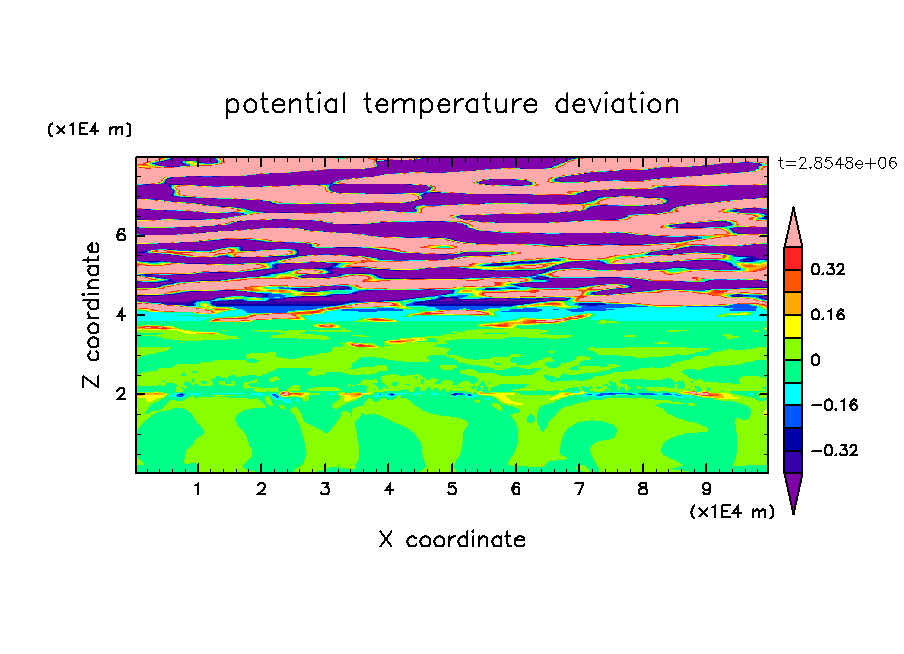 potential temperature deviation

(x1E4 m)

t=2.8548e+06

Z coordinate

6
4
2

0.32
0.16
0
−0.16
−0.32

1 2 3 4 5 6 7 8 9
(x1E4 m)

X coordinate